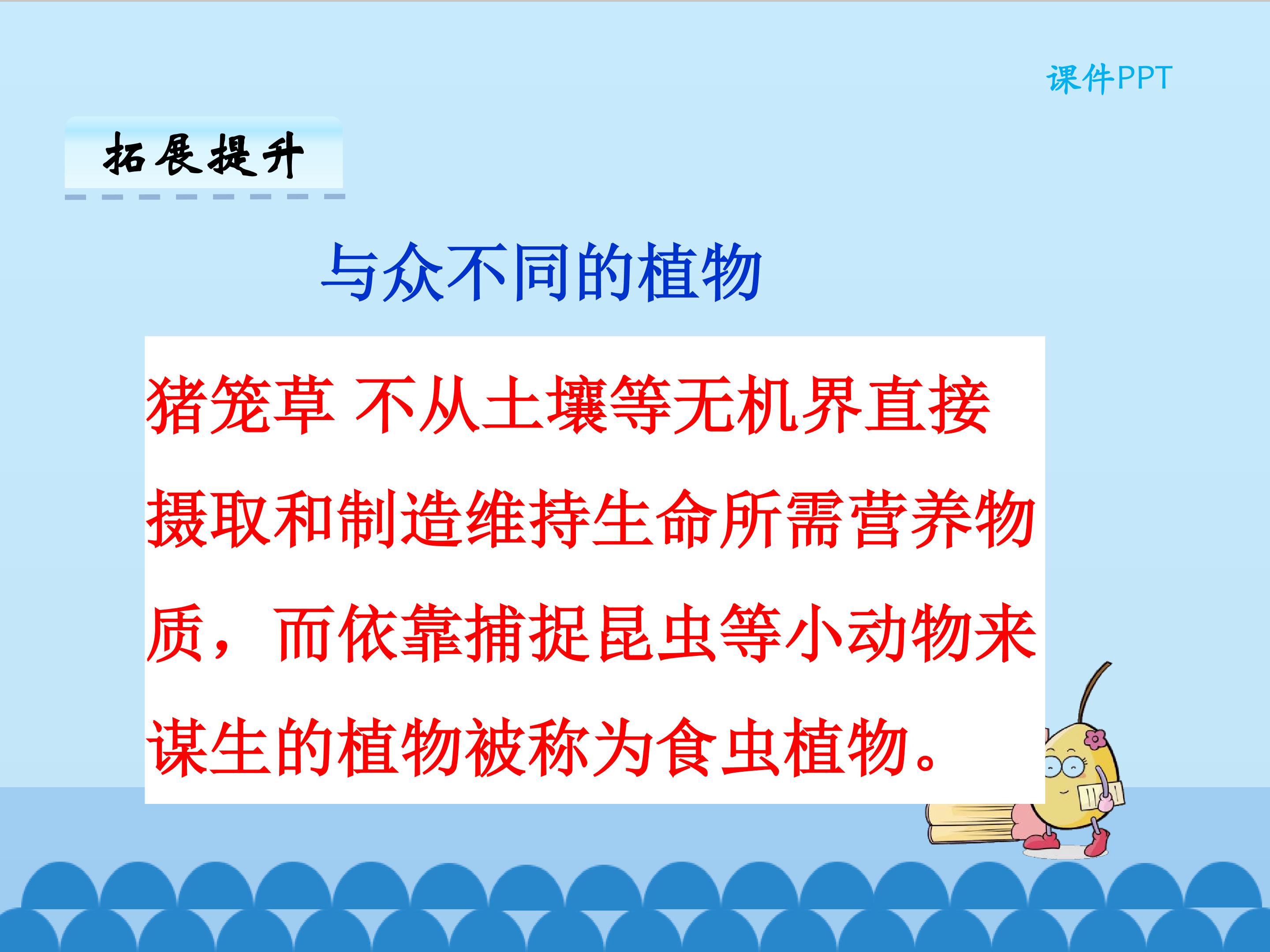 课件PPT

拓展提升

与众不同的植物

猪笼草 不从土壤等无机界直接摄取和制造维持生命所需营养物质，而依靠捕捉昆虫等小动物来谋生的植物被称为食虫植物。